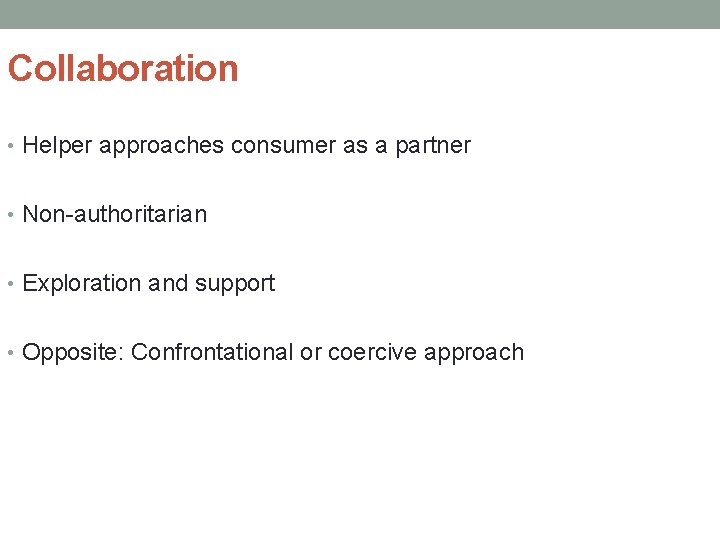 Collaboration

• Helper approaches consumer as a partner

• Non-authoritarian

• Exploration and support

• Opposite: Confrontational or coercive approach